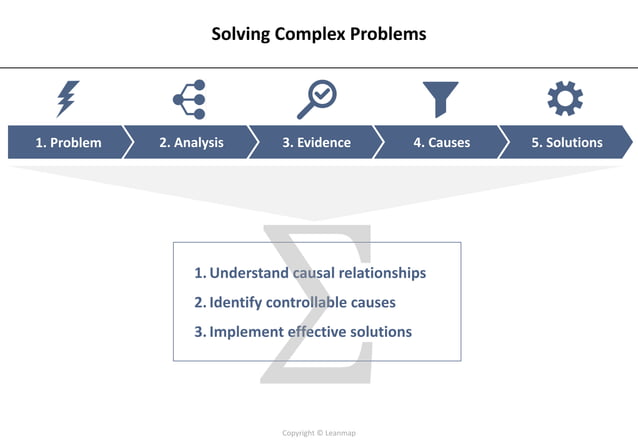 Solving Complex Problems

1. Problem
2. Analysis
3. Evidence
4. Causes
5. Solutions

1. Understand causal relationships
2. Identify controllable causes
3. Implement effective solutions

Copyright © Leanmap